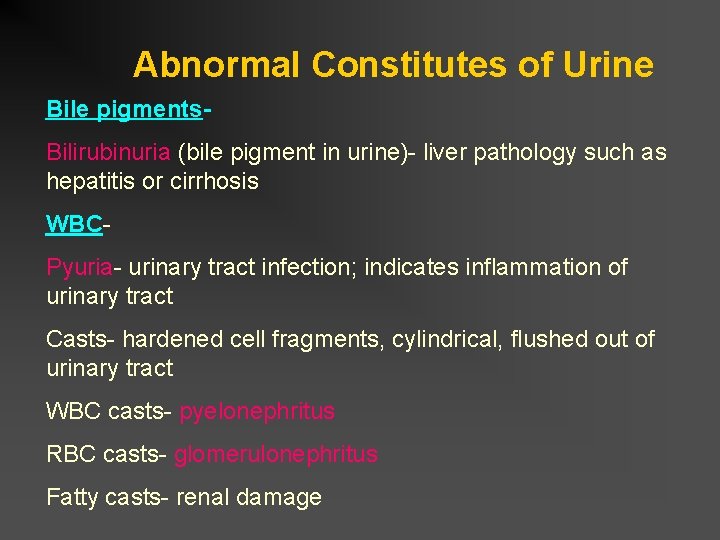 Abnormal Constitutes of Urine

Bile pigments-

Bilirubinuria (bile pigment in urine)- liver pathology such as hepatitis or cirrhosis

WBC-

Pyuria- urinary tract infection; indicates inflammation of urinary tract

Casts- hardened cell fragments, cylindrical, flushed out of urinary tract

WBC casts- pyelonephritus

RBC casts- glomerulonephritus

Fatty casts- renal damage